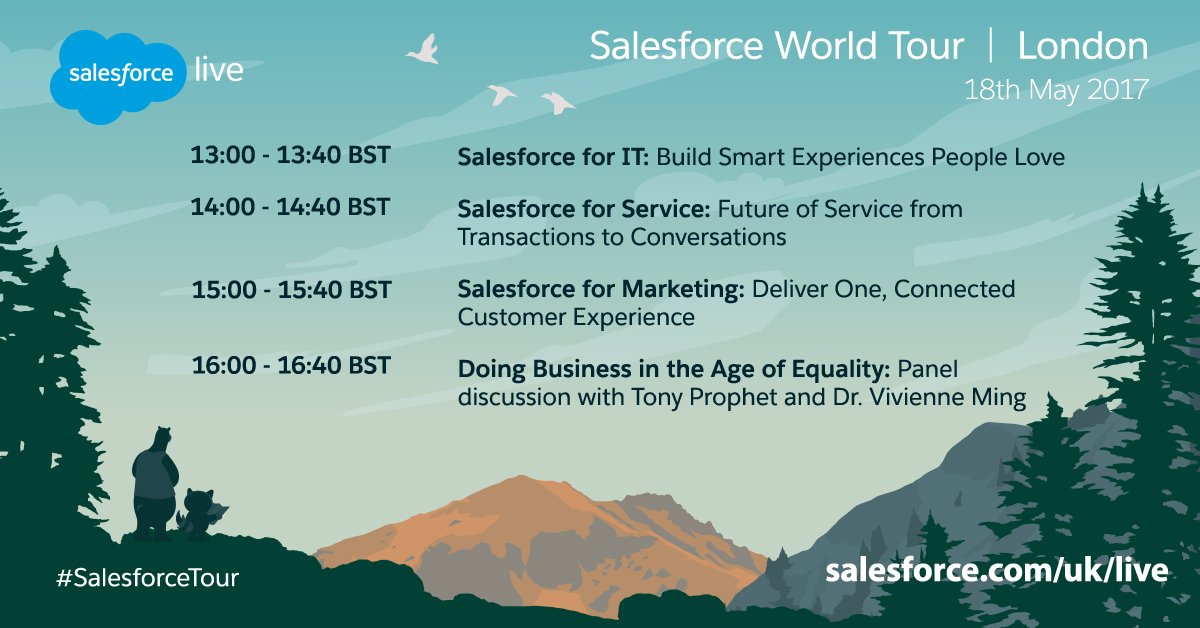 salesforce live

Salesforce World Tour | London
18th May 2017

13:00 - 13:40 BST Salesforce for IT: Build Smart Experiences People Love

14:00 - 14:40 BST Salesforce for Service: Future of Service from Transactions to Conversations

15:00 - 15:40 BST Salesforce for Marketing: Deliver One, Connected Customer Experience

16:00 - 16:40 BST Doing Business in the Age of Equality: Panel discussion with Tony Prophet and Dr. Vivienne Ming

#SalesforceTour

salesforce.com/uk/live